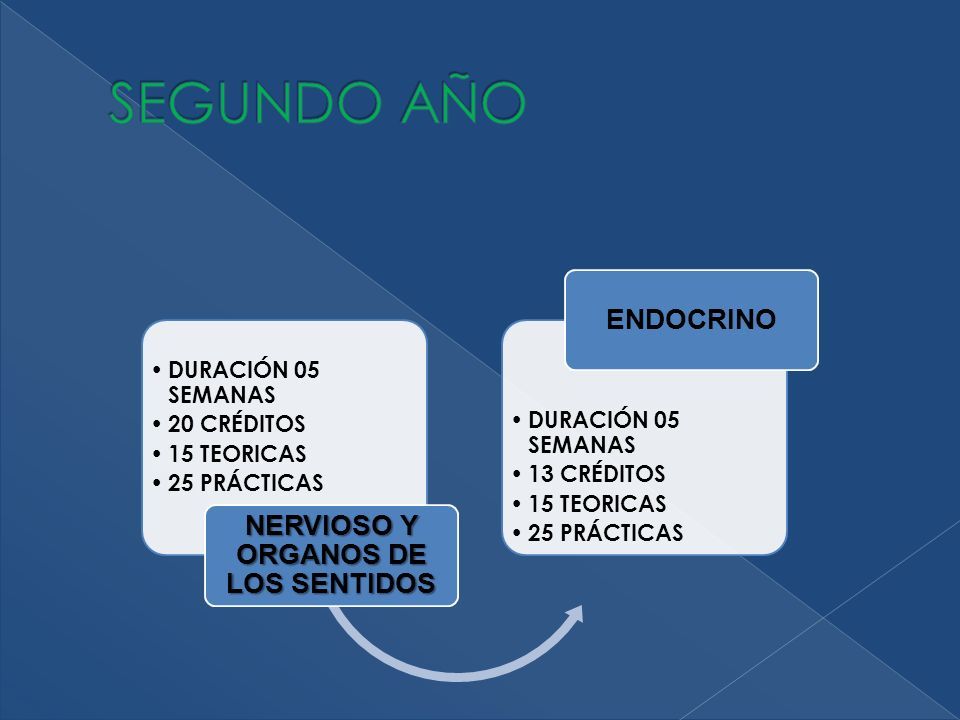 SEGUNDO AÑO

• DURACIÓN 05 SEMANAS
• 20 CRÉDITOS
• 15 TEORICAS
• 25 PRÁCTICAS

NERVIOSO Y ORGANOS DE LOS SENTIDOS

ENDOCRINO

• DURACIÓN 05 SEMANAS
• 13 CRÉDITOS
• 15 TEORICAS
• 25 PRÁCTICAS